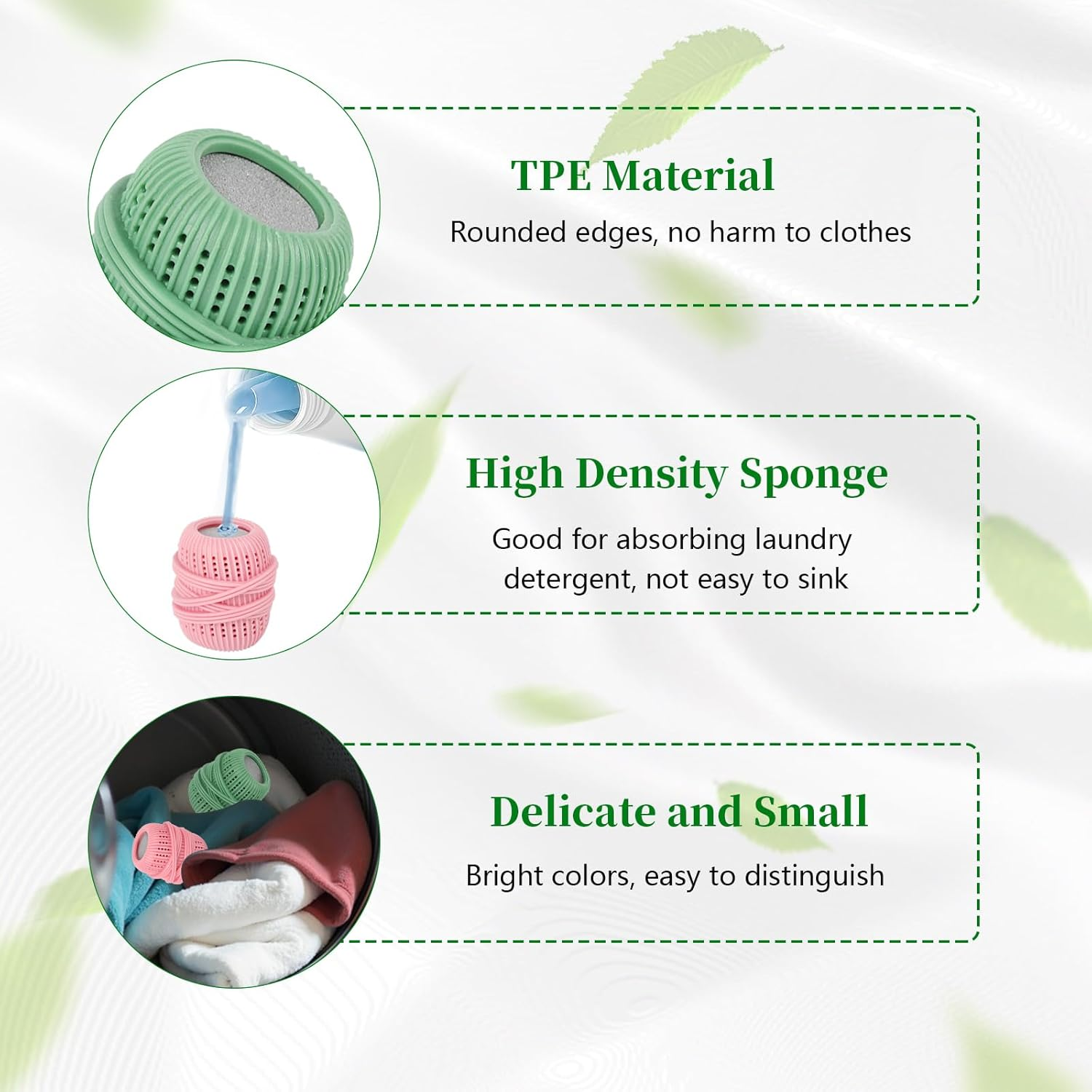 TPE Material

Rounded edges, no harm to clothes

High Density Sponge

Good for absorbing laundry detergent, not easy to sink

Delicate and Small

Bright colors, easy to distinguish